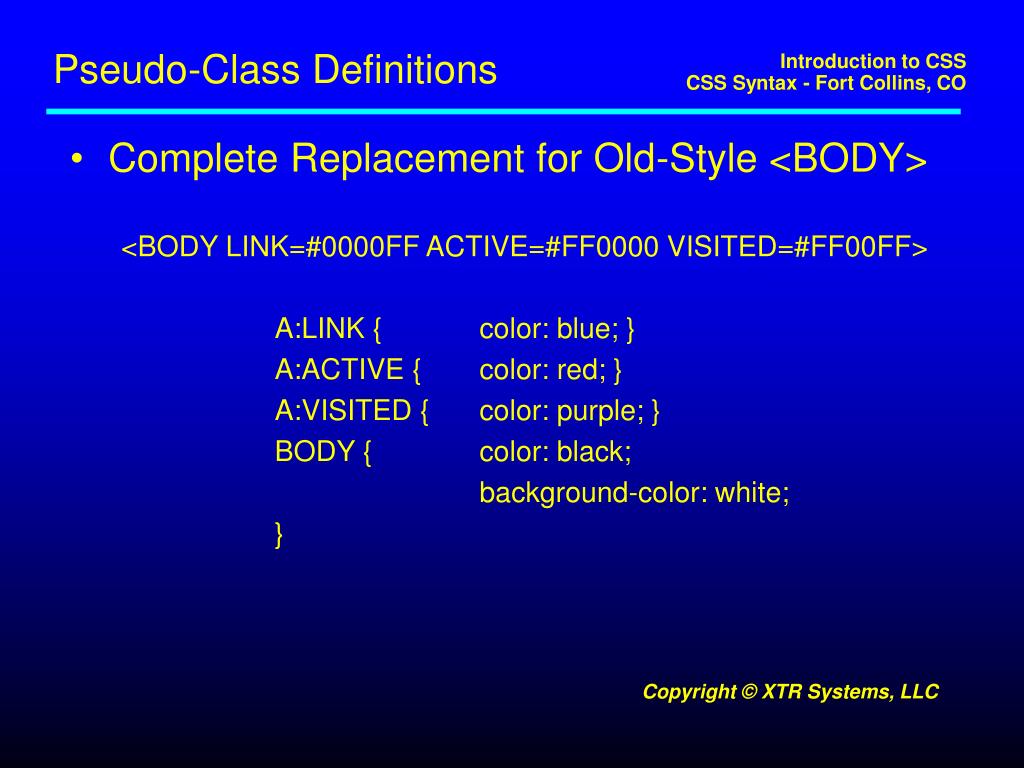 Pseudo-Class Definitions

Introduction to CSS
CSS Syntax - Fort Collins, CO

• Complete Replacement for Old-Style <BODY>

<BODY LINK=#0000FF ACTIVE=#FF0000 VISITED=#FF00FF>

A:LINK { color: blue; }
A:ACTIVE { color: red; }
A:VISITED { color: purple; }
BODY { color: black;
background-color: white;
}

Copyright © XTR Systems, LLC